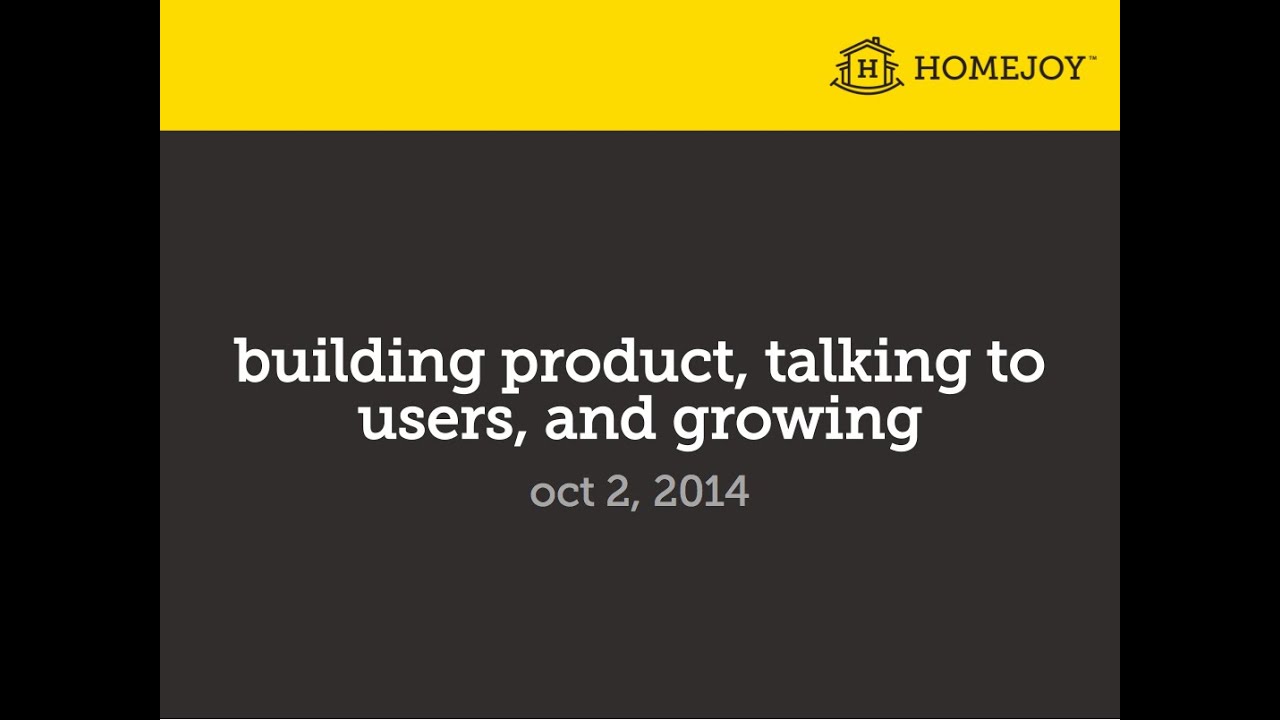 H HOMEJOY™

building product, talking to users, and growing

oct 2, 2014